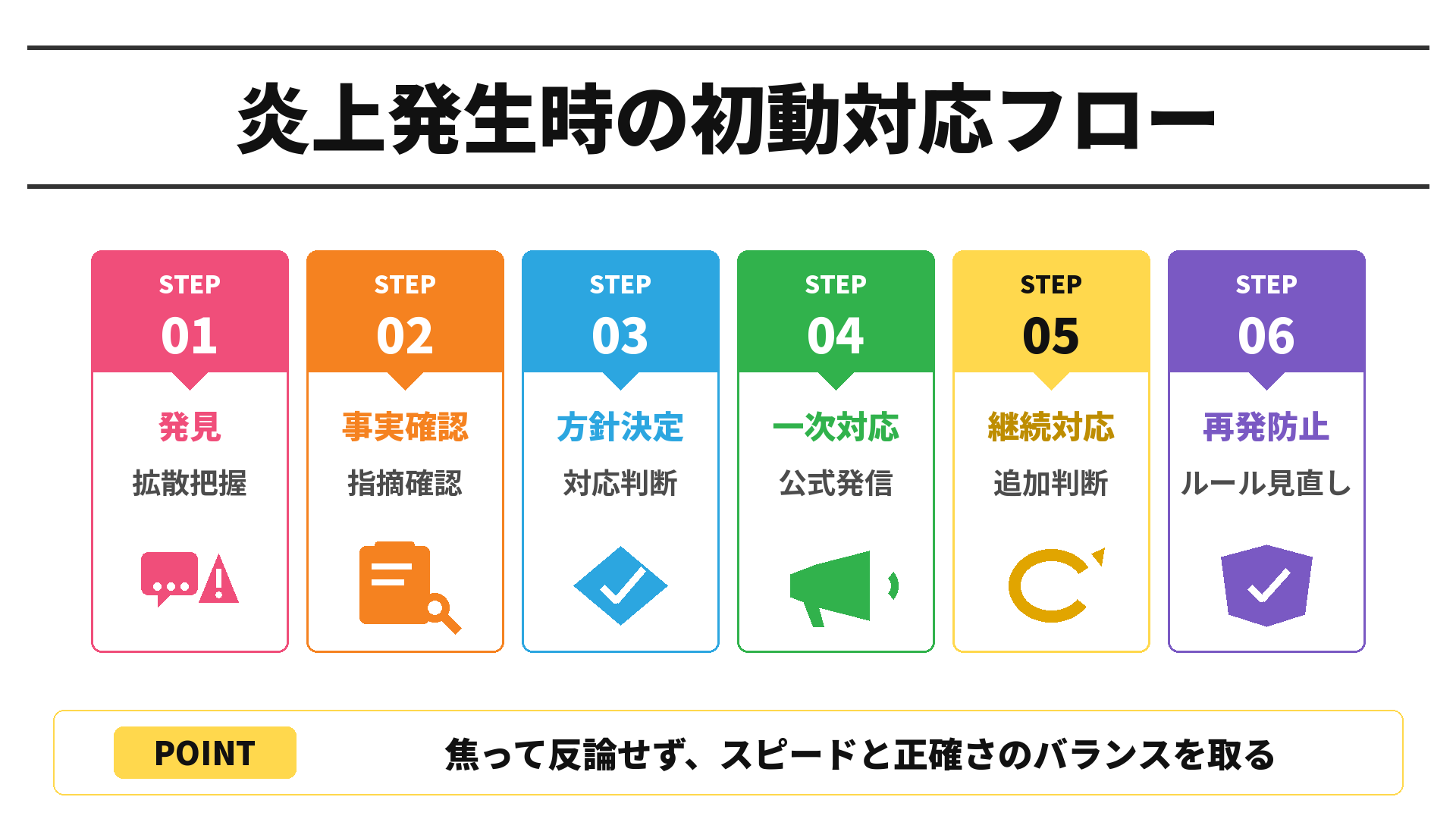 炎上発生時の初動対応フロー

STEP
01
発見
拡散把握

STEP
02
事実確認
指摘確認

STEP
03
方針決定
対応判断

STEP
04
一次対応
公式発信

STEP
05
継続対応
追加判断

STEP
06
再発防止
ルール見直し

POINT
焦って反論せず、スピードと正確さのバランスを取る